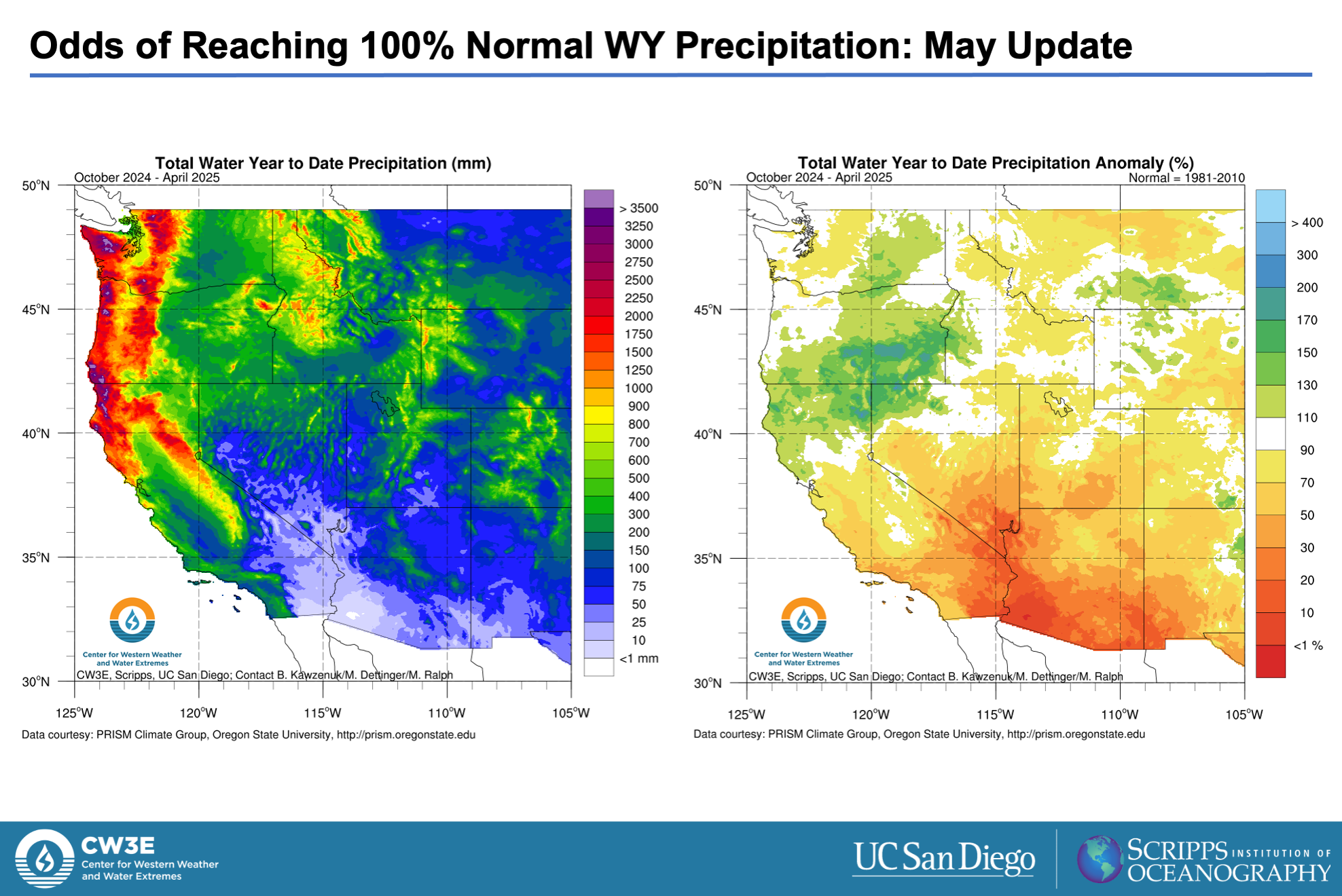 Odds of Reaching 100% Normal WY Precipitation: May Update

Total Water Year to Date Precipitation (mm)
October 2024 - April 2025

50°N
45°N
40°N
35°N
30°N

125°W 120°W 115°W 110°W 105°W

> 3500
3250
3000
2750
2500
2250
2000
1750
1500
1250
1000
900
800
700
600
500
400
300
200
150
100
75
50
25
10
<1 mm

Center for Western Weather and Water Extremes
CW3E, Scripps, UC San Diego; Contact B. Kawzenuk/M. Dettinger/M. Ralph

Data courtesy: PRISM Climate Group, Oregon State University, http://prism.oregonstate.edu

Total Water Year to Date Precipitation Anomaly (%)
October 2024 - April 2025
Normal = 1981-2010

50°N
45°N
40°N
35°N
30°N

125°W 120°W 115°W 110°W 105°W

> 400
300
200
170
150
130
110
90
70
50
30
20
10
<1 %

Center for Western Weather and Water Extremes
CW3E, Scripps, UC San Diego; Contact B. Kawzenuk/M. Dettinger/M. Ralph

Data courtesy: PRISM Climate Group, Oregon State University, http://prism.oregonstate.edu

CW3E
Center for Western Weather and Water Extremes

UC San Diego

SCRIPPS INSTITUTION OF OCEANOGRAPHY